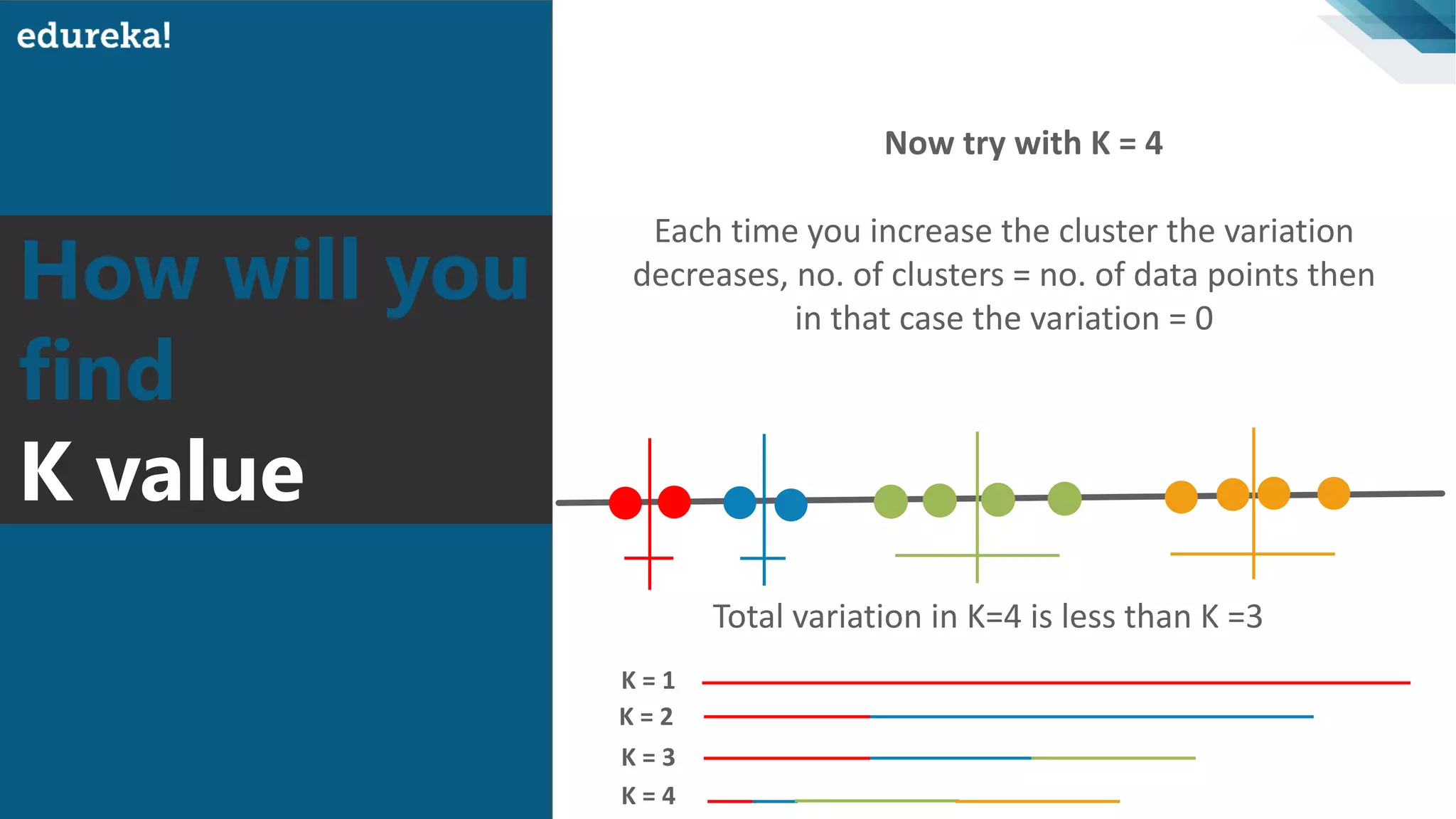 edureka!

How will you find K value

Now try with K = 4

Each time you increase the cluster the variation decreases, no. of clusters = no. of data points then in that case the variation = 0

Total variation in K=4 is less than K =3

K = 1
K = 2
K = 3
K = 4